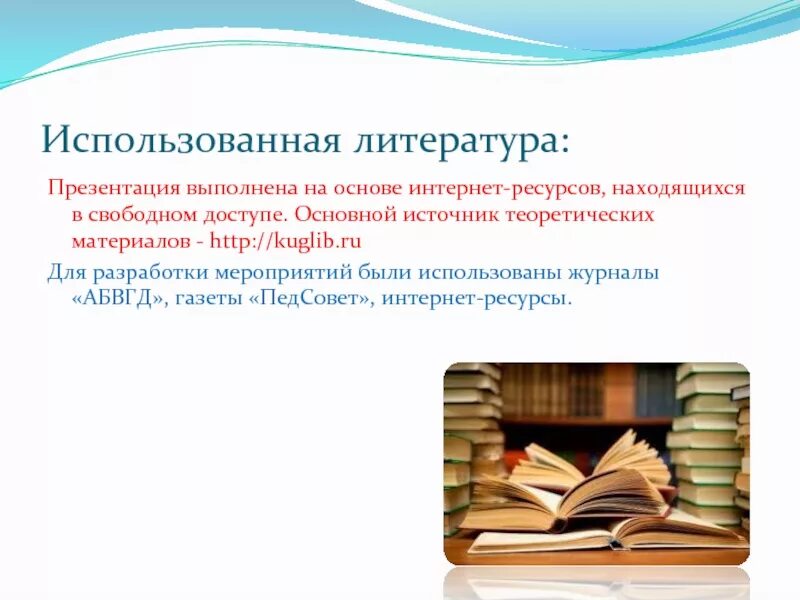 Использованная литература:

Презентация выполнена на основе интернет-ресурсов, находящихся в свободном доступе. Основной источник теоретических материалов - http://kuglib.ru

Для разработки мероприятий были использованы журналы «АБВГД», газеты «ПедСовет», интернет-ресурсы.